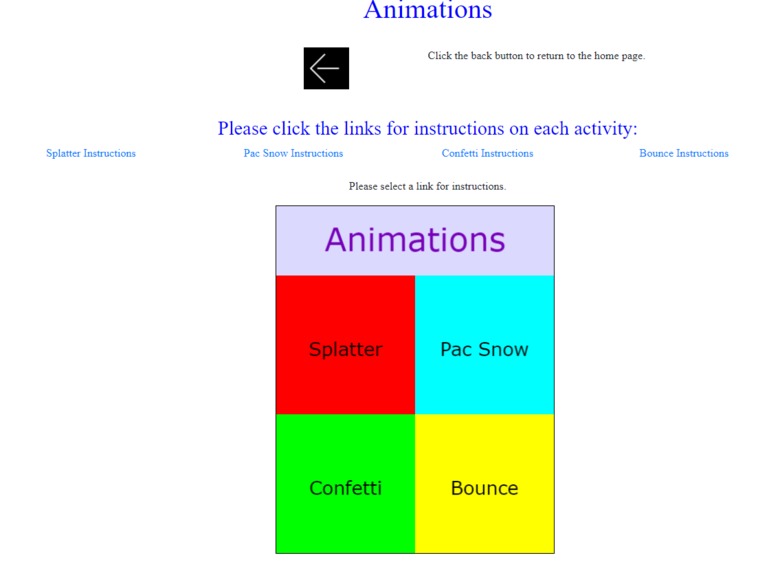 Animations

Click the back button to return to the home page.

Please click the links for instructions on each activity:

Splatter Instructions

Pac Snow Instructions

Confetti Instructions

Bounce Instructions

Please select a link for instructions.

Animations

Splatter

Pac Snow

Confetti

Bounce